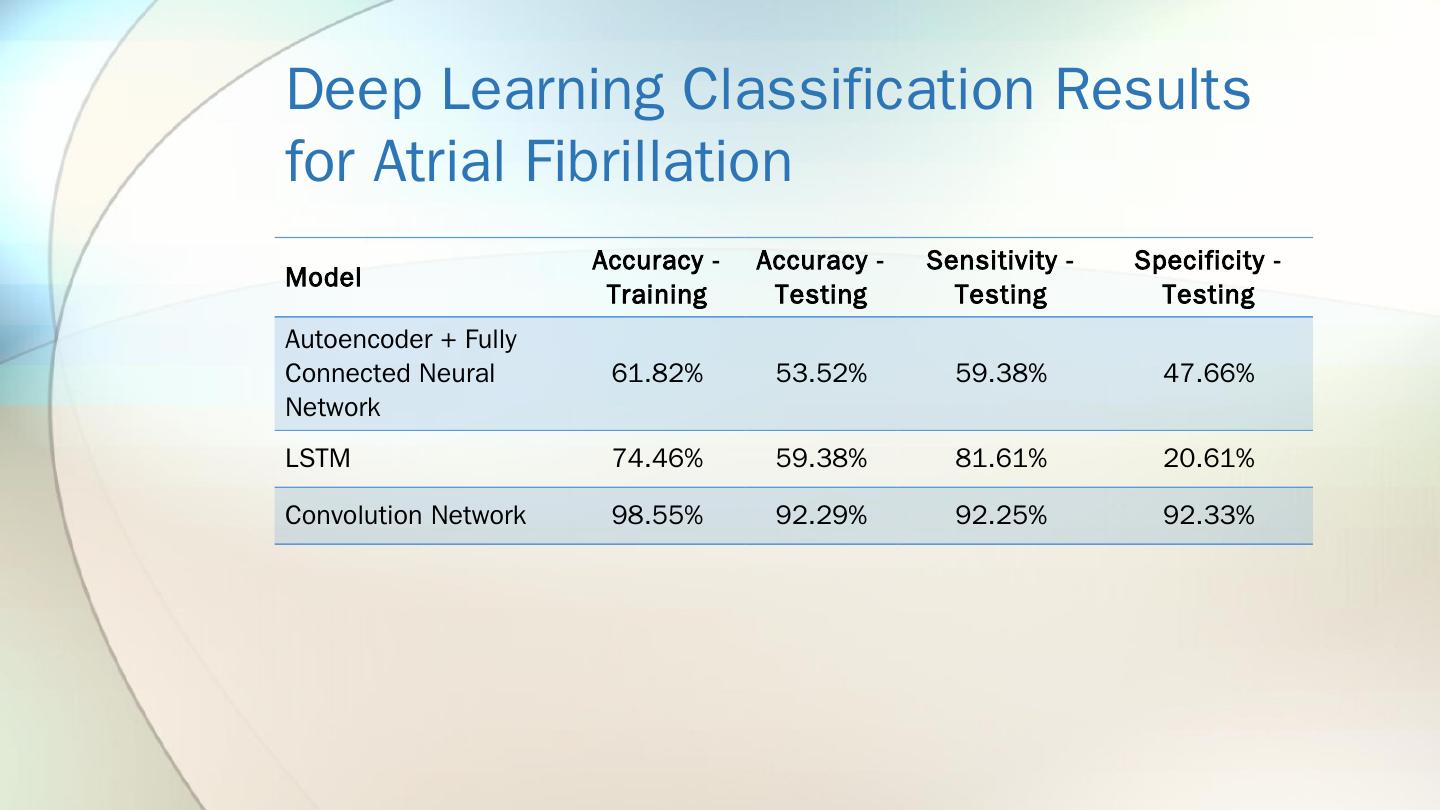 Deep Learning Classification Results for Atrial Fibrillation

| Model | Accuracy - Training | Accuracy - Testing | Sensitivity - Testing | Specificity - Testing |
|---|---|---|---|---|
| Autoencoder + Fully Connected Neural Network | 61.82% | 53.52% | 59.38% | 47.66% |
| LSTM | 74.46% | 59.38% | 81.61% | 20.61% |
| Convolution Network | 98.55% | 92.29% | 92.25% | 92.33% |